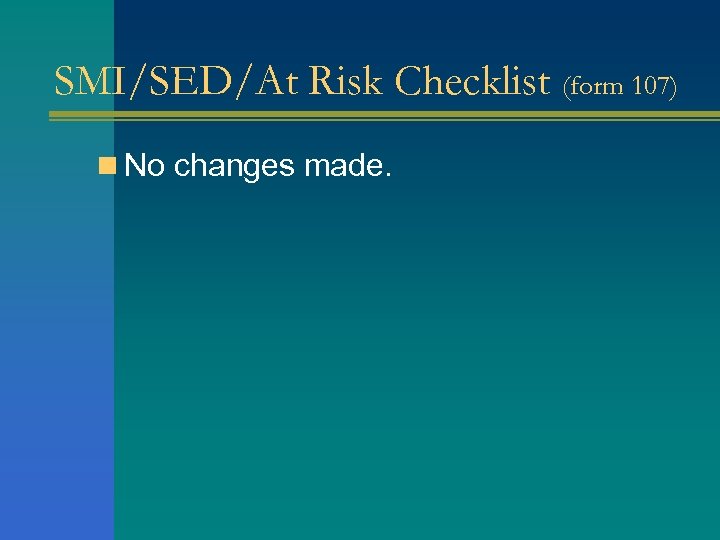 SMI/SED/At Risk Checklist (form 107)

No changes made.